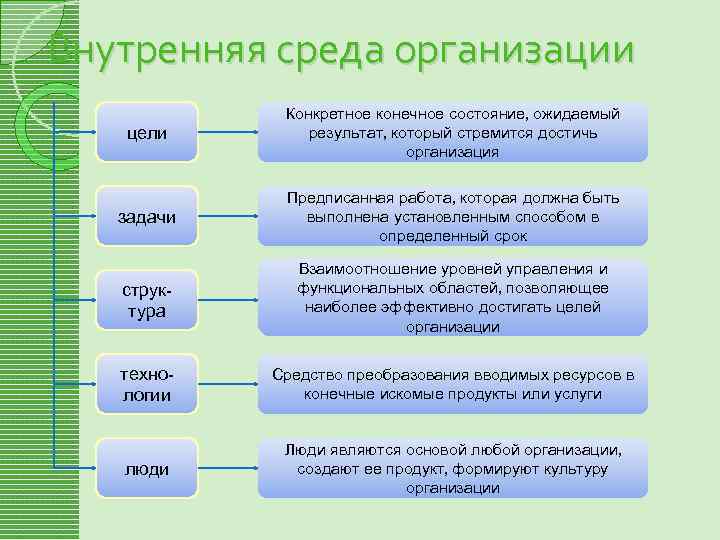 Внутренняя среда организации

цели

Конкретное конечное состояние, ожидаемый результат, который стремится достичь организация

задачи

Предписанная работа, которая должна быть выполнена установленным способом в определенный срок

структура

Взаимоотношение уровней управления и функциональных областей, позволяющее наиболее эффективно достигать целей организации

технологии

Средство преобразования вводимых ресурсов в конечные искомые продукты или услуги

люди

Люди являются основой любой организации, создают ее продукт, формируют культуру организации